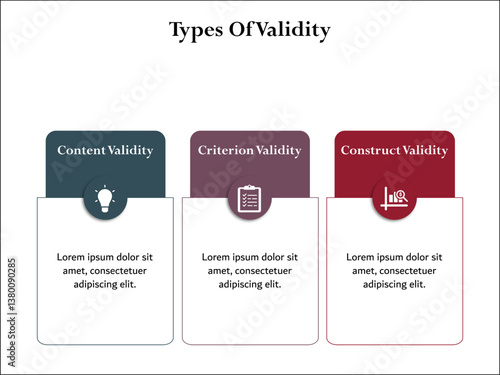 Types Of Validity

Content Validity

Lorem ipsum dolor sit amet, consectetuer adipiscing elit.

Criterion Validity

Lorem ipsum dolor sit amet, consectetuer adipiscing elit.

Construct Validity

Lorem ipsum dolor sit amet, consectetuer adipiscing elit.

Adobe Stock | #1380090285